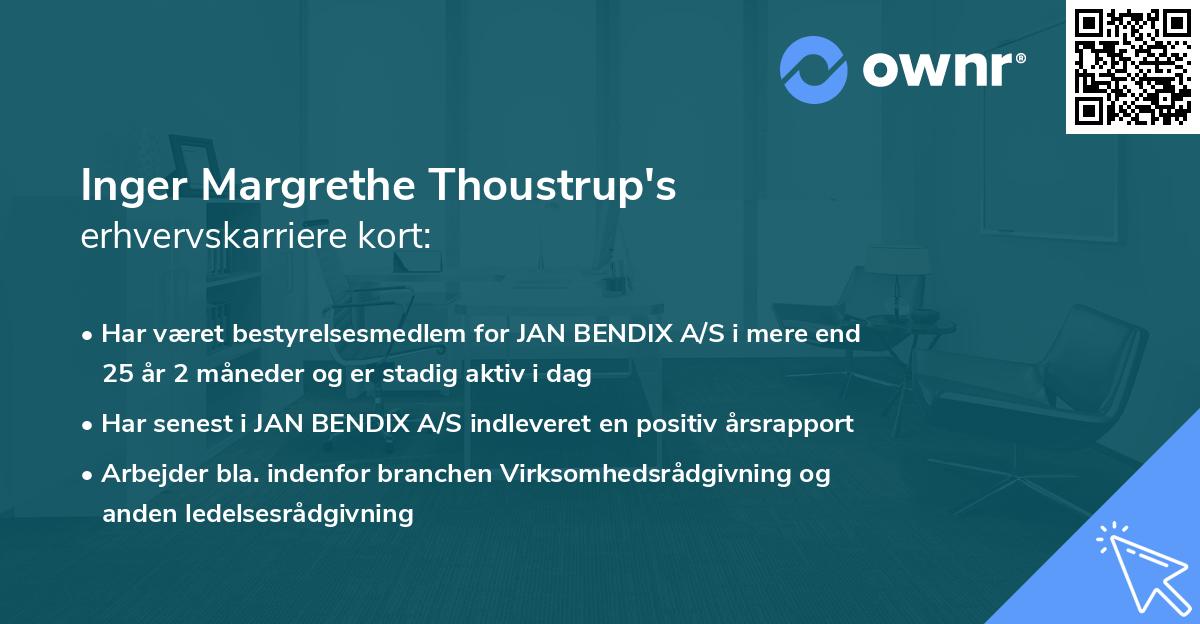 ownr®

Inger Margrethe Thoustrup's
erhvervskarriere kort:

• Har været bestyrelsesmedlem for JAN BENDIX A/S i mere end 25 år 2 måneder og er stadig aktiv i dag
• Har senest i JAN BENDIX A/S indleveret en positiv årsrapport
• Arbejder bla. indenfor branchen Virksomhedsrådgivning og anden ledelsesrådgivning